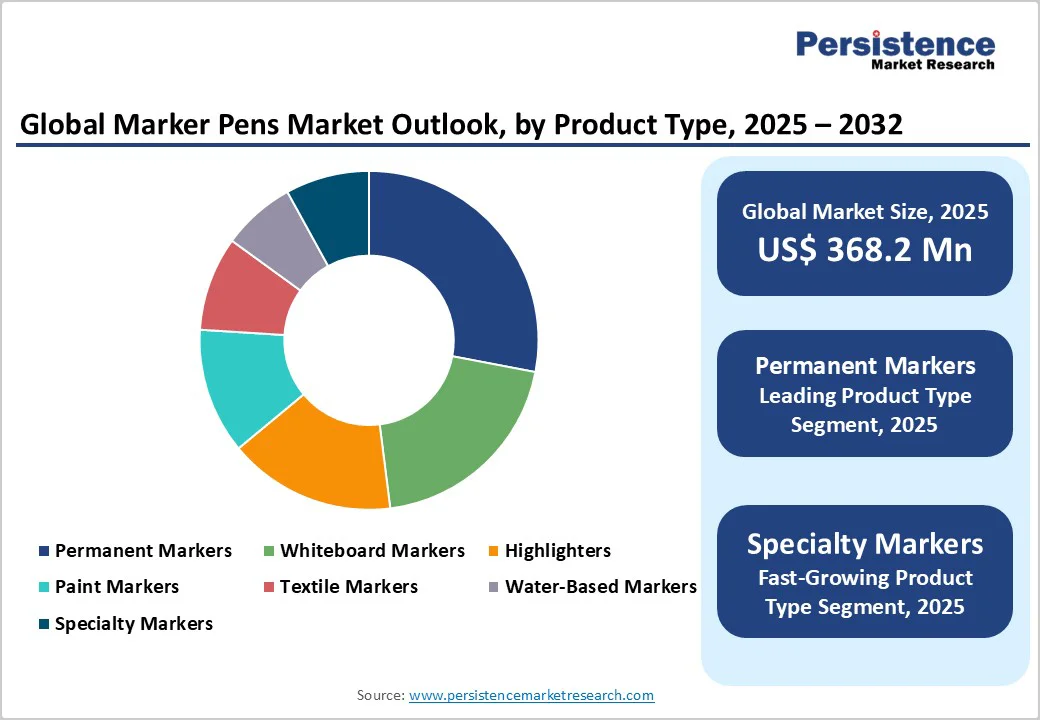 Persistence
Market Research

Global Marker Pens Market Outlook, by Product Type, 2025 – 2032

Permanent Markers
Whiteboard Markers
Highlighters
Paint Markers
Textile Markers
Water-Based Markers
Specialty Markers

Global Market Size, 2025
US$ 368.2 Mn

Permanent Markers
Leading Product Type Segment, 2025

Specialty Markers
Fast-Growing Product Type Segment, 2025

Source: www.persistencemarketresearch.com